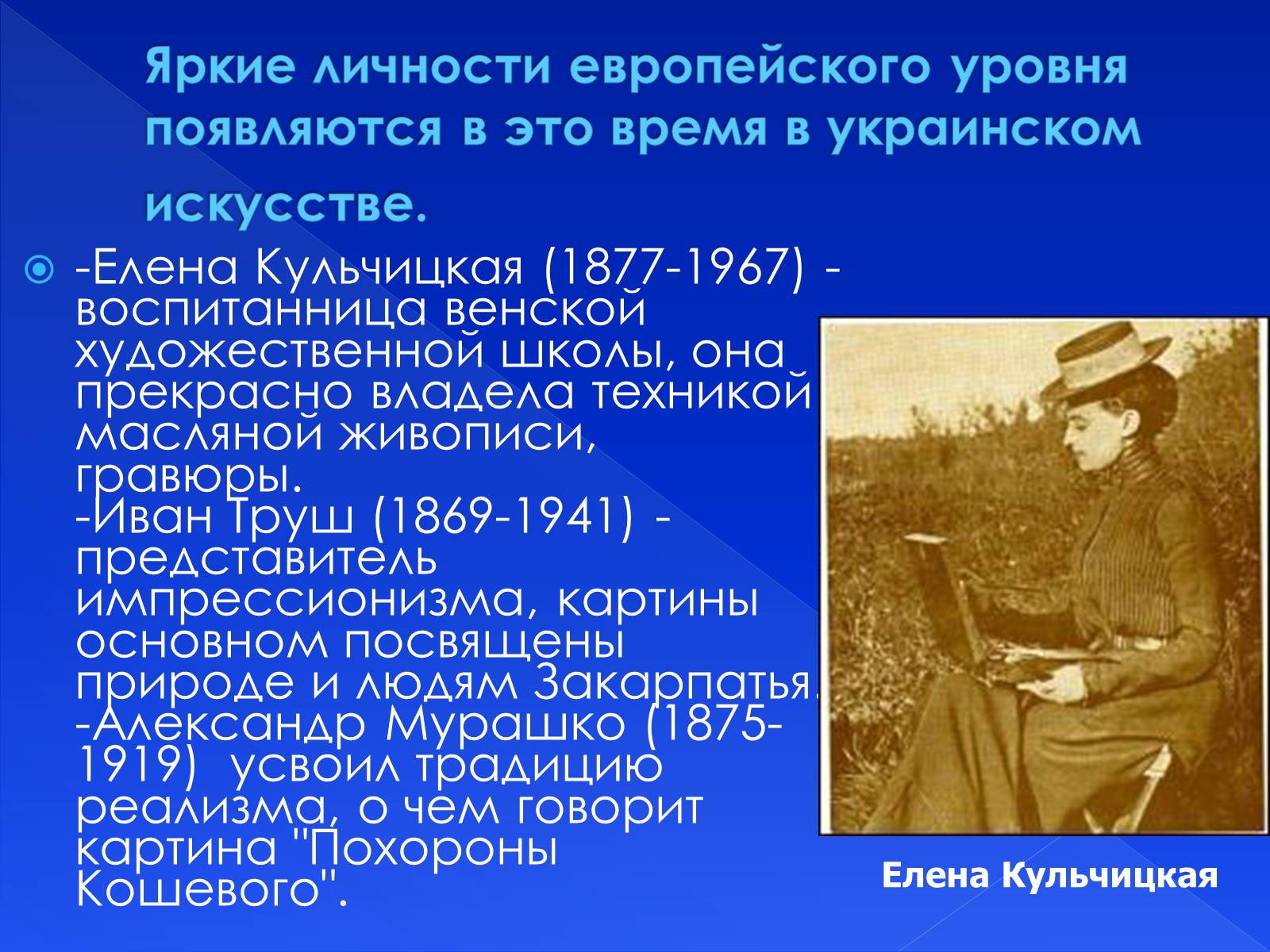 Яркие личности европейского уровня появляются в это время в украинском искусстве.

-Елена Кульчицкая (1877-1967) - воспитанница венской художественной школы, она прекрасно владела техникой масляной живописи, гравюры.
-Иван Труш (1869-1941) - представитель импрессионизма, картины основном посвящены природе и людям Закарпатья.
-Александр Мурашко (1875-1919) усвоил традицию реализма, о чем говорит картина "Похороны Кошевого".

Елена Кульчицкая